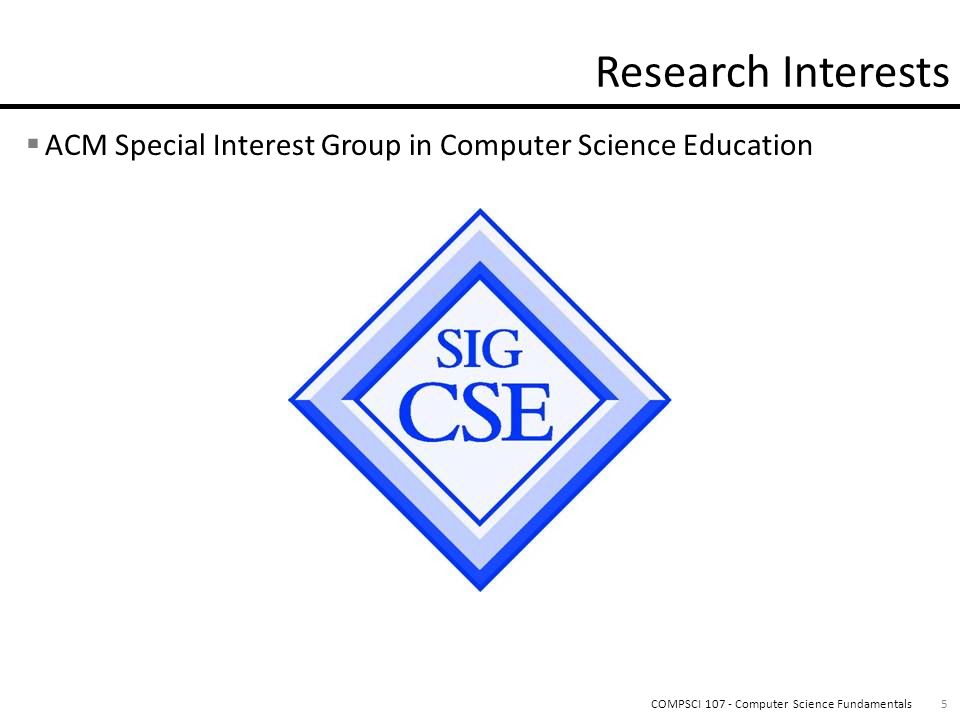 Research Interests

▪ ACM Special Interest Group in Computer Science Education

SIG
CSE

COMPSCI 107 - Computer Science Fundamentals 5